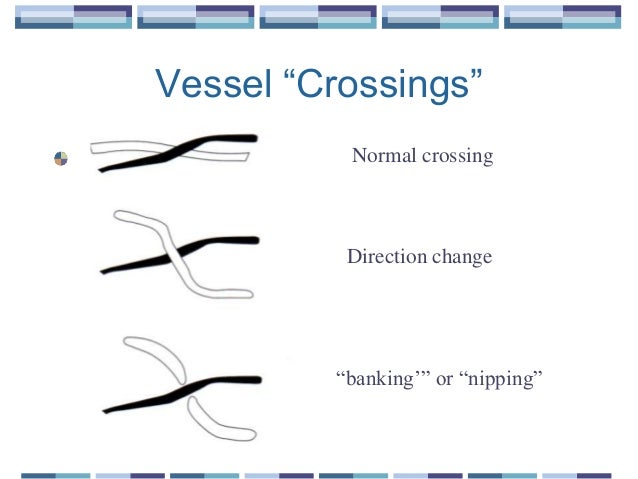 Vessel “Crossings”

Normal crossing

Direction change

“banking’” or “nipping”